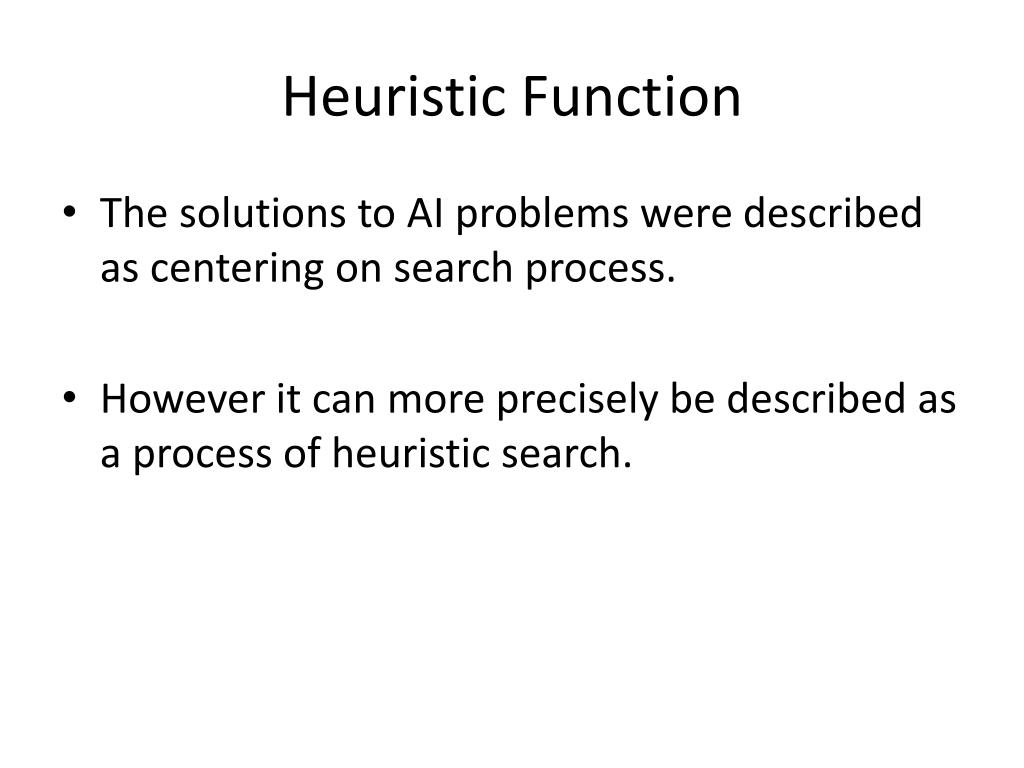 Heuristic Function

• The solutions to AI problems were described as centering on search process.

• However it can more precisely be described as a process of heuristic search.